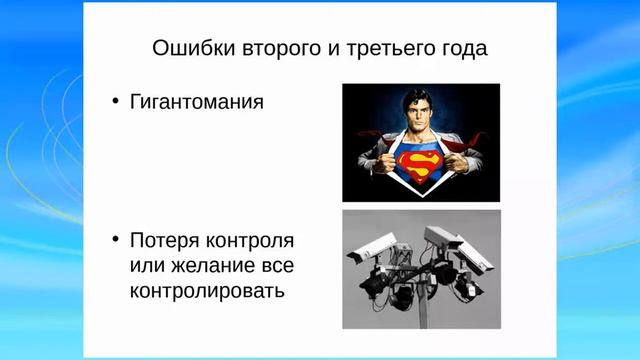 Ошибки второго и третьего года

• Гигантомания

• Потеря контроля или желание все контролировать